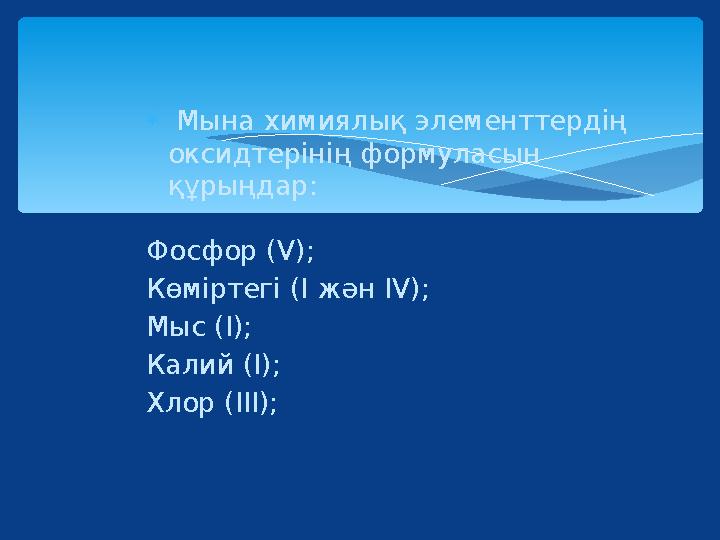 Мына химиялық элементтердің оксидтерінің формуласын құрыңдар:

Фосфор (V);
Көміртегі (I жән IV);
Мыс (I);
Калий (I);
Хлор (III);